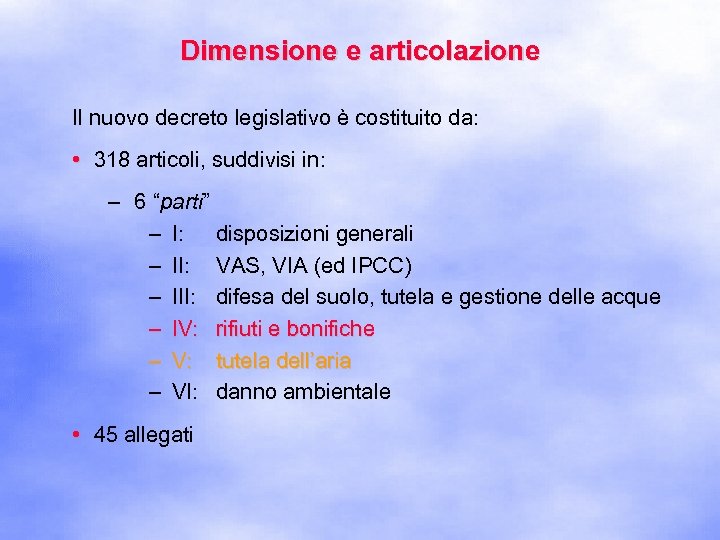 Dimensione e articolazione

Il nuovo decreto legislativo è costituito da:

• 318 articoli, suddivisi in:

– 6 “parti”

– I: disposizioni generali
– II: VAS, VIA (ed IPCC)
– III: difesa del suolo, tutela e gestione delle acque
– IV: rifiuti e bonifiche
– V: tutela dell’aria
– VI: danno ambientale

• 45 allegati